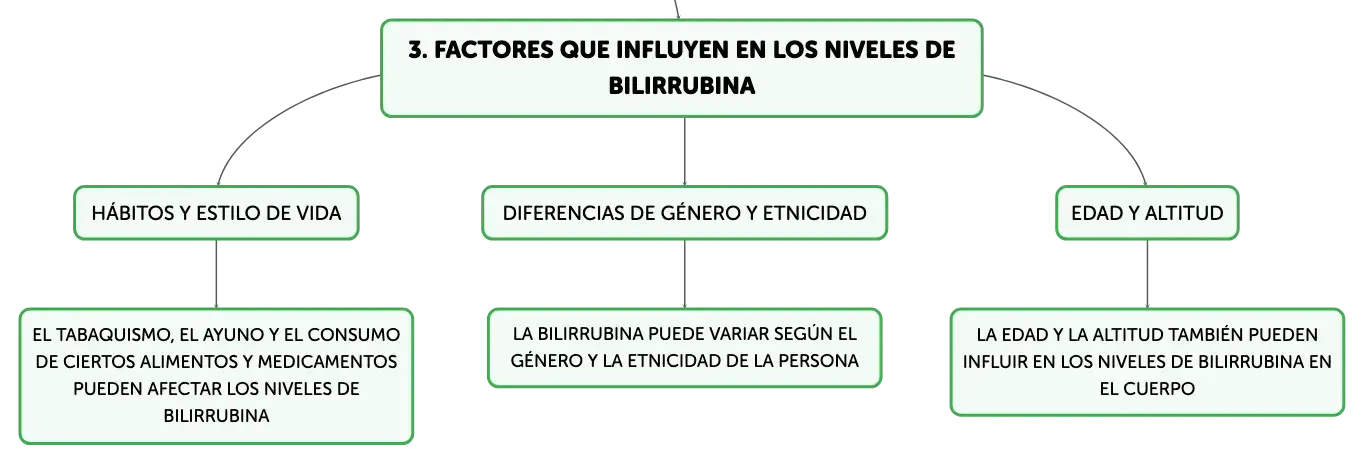 3. FACTORES QUE INFLUYEN EN LOS NIVELES DE BILIRRUBINA

HÁBITOS Y ESTILO DE VIDA

EL TABAQUISMO, EL AYUNO Y EL CONSUMO DE CIERTOS ALIMENTOS Y MEDICAMENTOS PUEDEN AFECTAR LOS NIVELES DE BILIRRUBINA

DIFERENCIAS DE GÉNERO Y ETNICIDAD

LA BILIRRUBINA PUEDE VARIAR SEGÚN EL GÉNERO Y LA ETNICIDAD DE LA PERSONA

EDAD Y ALTITUD

LA EDAD Y LA ALTITUD TAMBIÉN PUEDEN INFLUIR EN LOS NIVELES DE BILIRRUBINA EN EL CUERPO